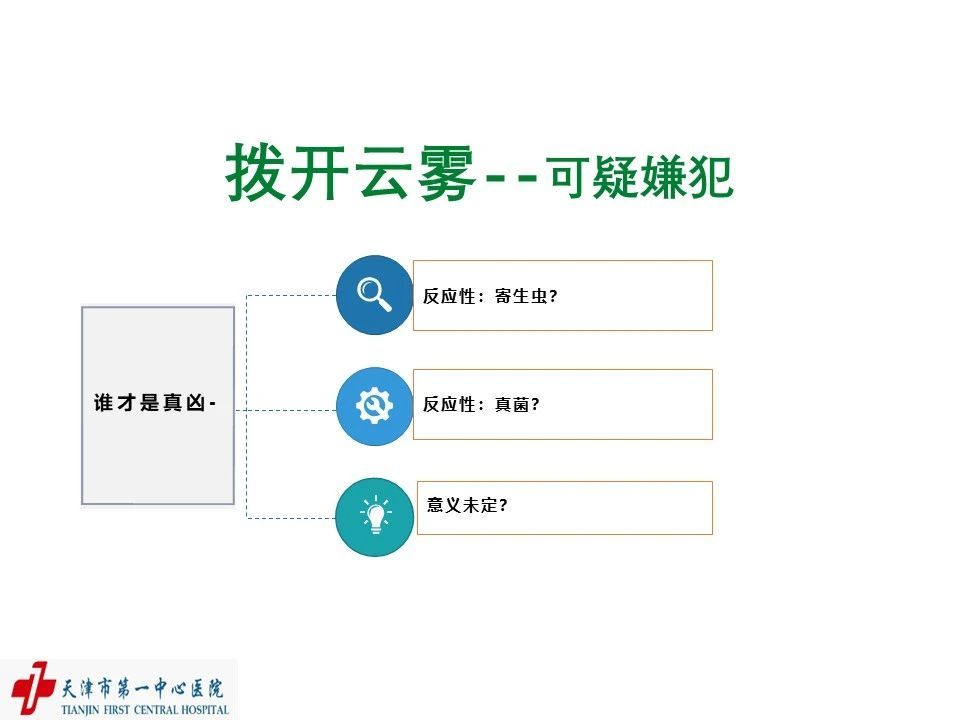 拨开云雾--可疑嫌犯

谁才是真凶-

反应性：寄生虫？

反应性：真菌？

意义未定？

天津市第一中心医院
TIANJIN FIRST CENTRAL HOSPITAL